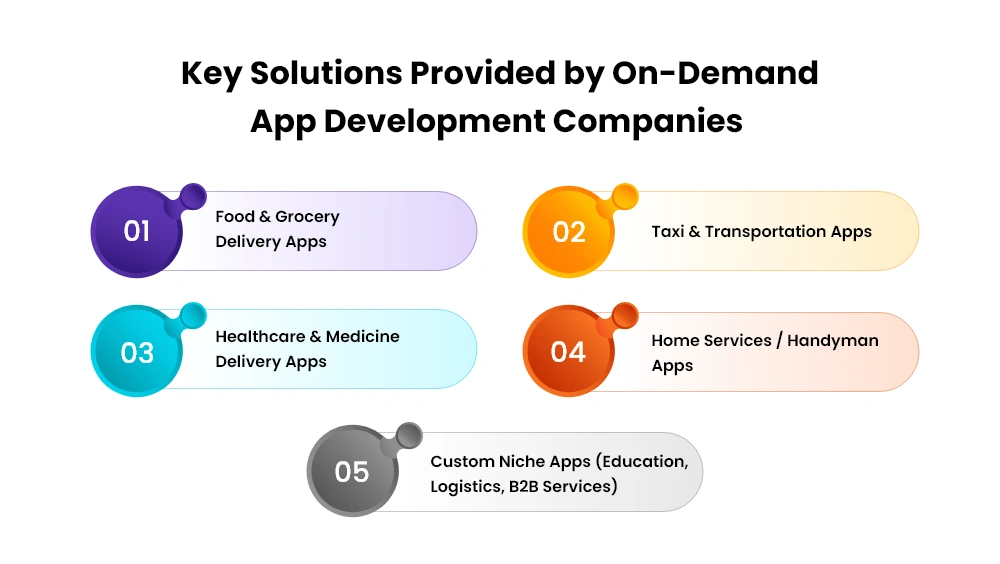 Key Solutions Provided by On-Demand App Development Companies

01 Food & Grocery Delivery Apps

02 Taxi & Transportation Apps

03 Healthcare & Medicine Delivery Apps

04 Home Services / Handyman Apps

05 Custom Niche Apps (Education, Logistics, B2B Services)